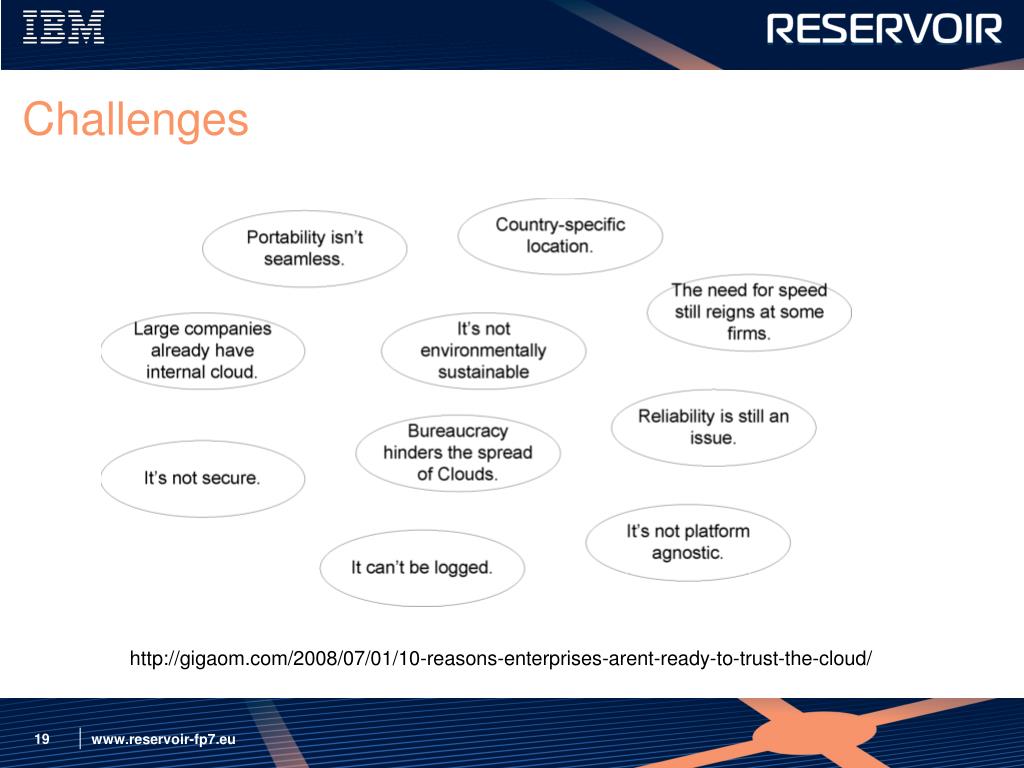 IBM

RESERVOIR

Challenges

Portability isn't seamless.

Country-specific location.

The need for speed still reigns at some firms.

Large companies already have internal cloud.

It's not environmentally sustainable

Reliability is still an issue.

Bureaucracy hinders the spread of Clouds.

It's not secure.

It's not platform agnostic.

It can't be logged.

http://gigaom.com/2008/07/01/10-reasons-enterprises-arent-ready-to-trust-the-cloud/

19

www.reservoir-fp7.eu